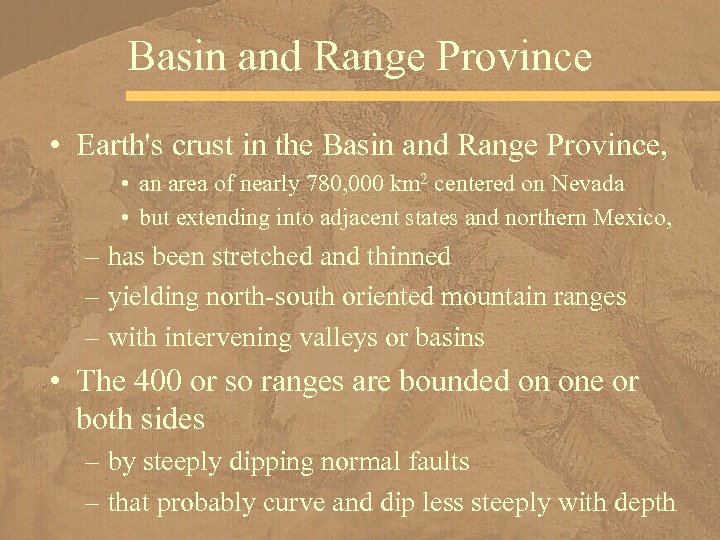 Basin and Range Province

• Earth's crust in the Basin and Range Province,
  • an area of nearly 780,000 km$^2$ centered on Nevada
  • but extending into adjacent states and northern Mexico,
– has been stretched and thinned
– yielding north-south oriented mountain ranges
– with intervening valleys or basins

• The 400 or so ranges are bounded on one or both sides
– by steeply dipping normal faults
– that probably curve and dip less steeply with depth